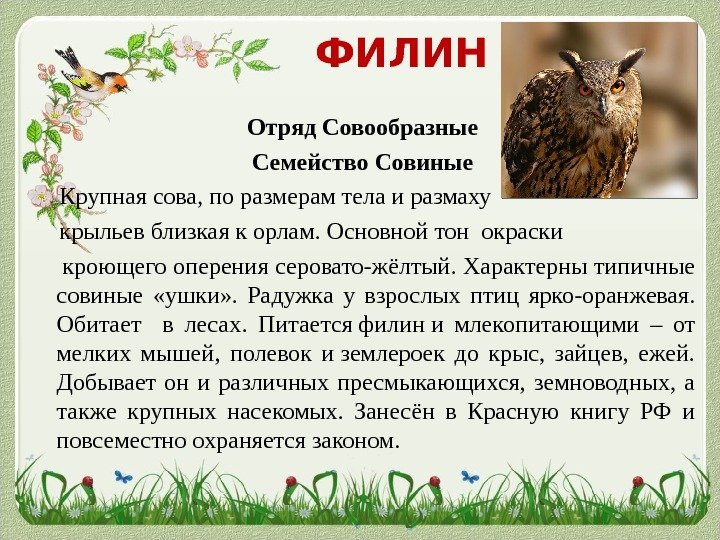 ФИЛИН

Отряд Совообразные

Семейство Совиные

Крупная сова, по размерам тела и размаху крыльев близкая к орлам. Основной тон окраски кроющего оперения серовато-жёлтый. Характерны типичные совиные «ушки». Радужка у взрослых птиц ярко-оранжевая. Обитает в лесах. Питается филин и млекопитающими – от мелких мышей, полевок и землероек до крыс, зайцев, ежей. Добывает он и различных пресмыкающихся, земноводных, а также крупных насекомых. Занесён в Красную книгу РФ и повсеместно охраняется законом.